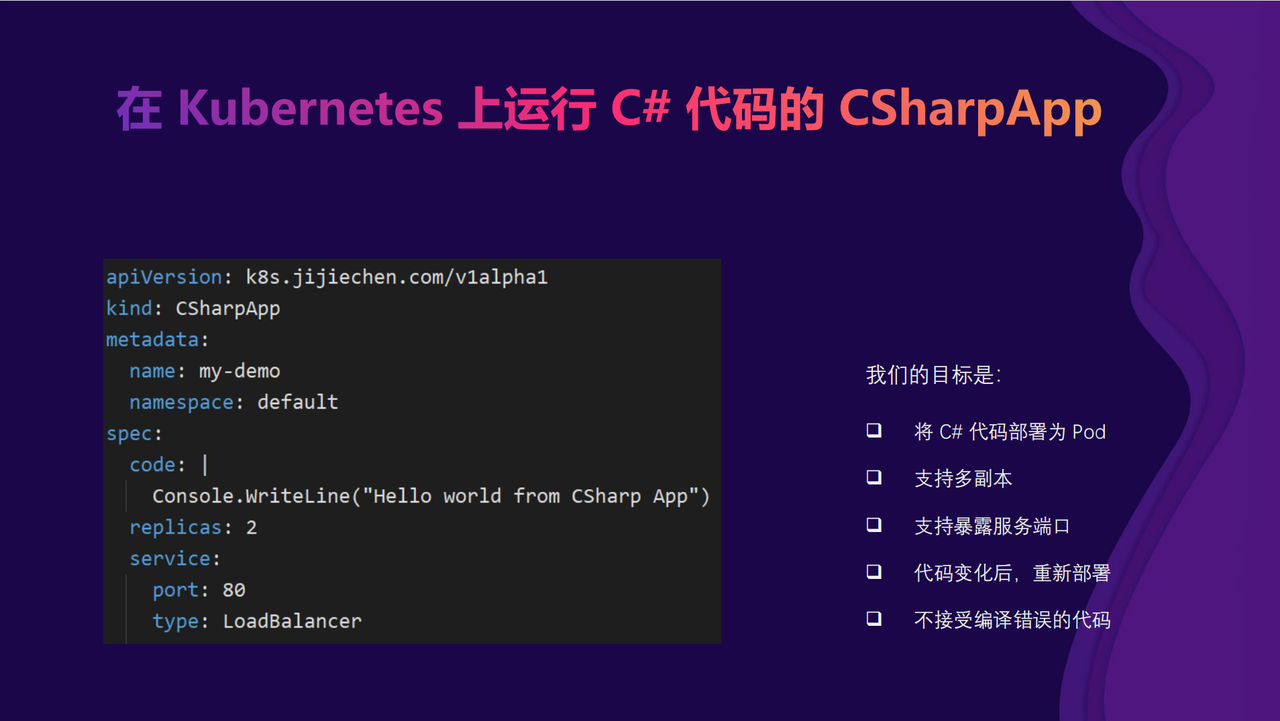 在 Kubernetes 上运行 C# 代码的 CSharpApp

apiVersion: k8s.jijiechen.com/v1alpha1
kind: CSharpApp
metadata:
  name: my-demo
  namespace: default
spec:
  code: |
    Console.WriteLine("Hello world from CSharp App")
  replicas: 2
  service:
    port: 80
    type: LoadBalancer

我们的目标是：

❑ 将 C# 代码部署为 Pod

❑ 支持多副本

❑ 支持暴露服务端口

❑ 代码变化后，重新部署

❑ 不接受编译错误的代码